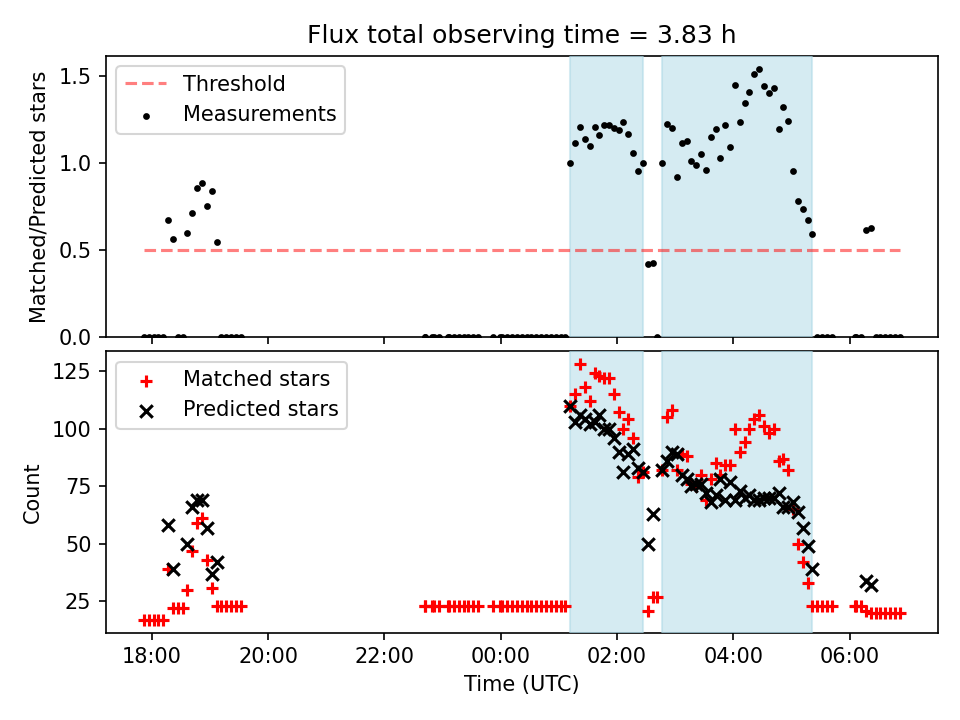 Flux total observing time = 3.83 h

Threshold
Measurements

Matched/Predicted stars

1.5
1.0
0.5
0.0

Matched stars
Predicted stars

Count

125
100
75
50
25

18:00
20:00
22:00
00:00
02:00
04:00
06:00

Time (UTC)